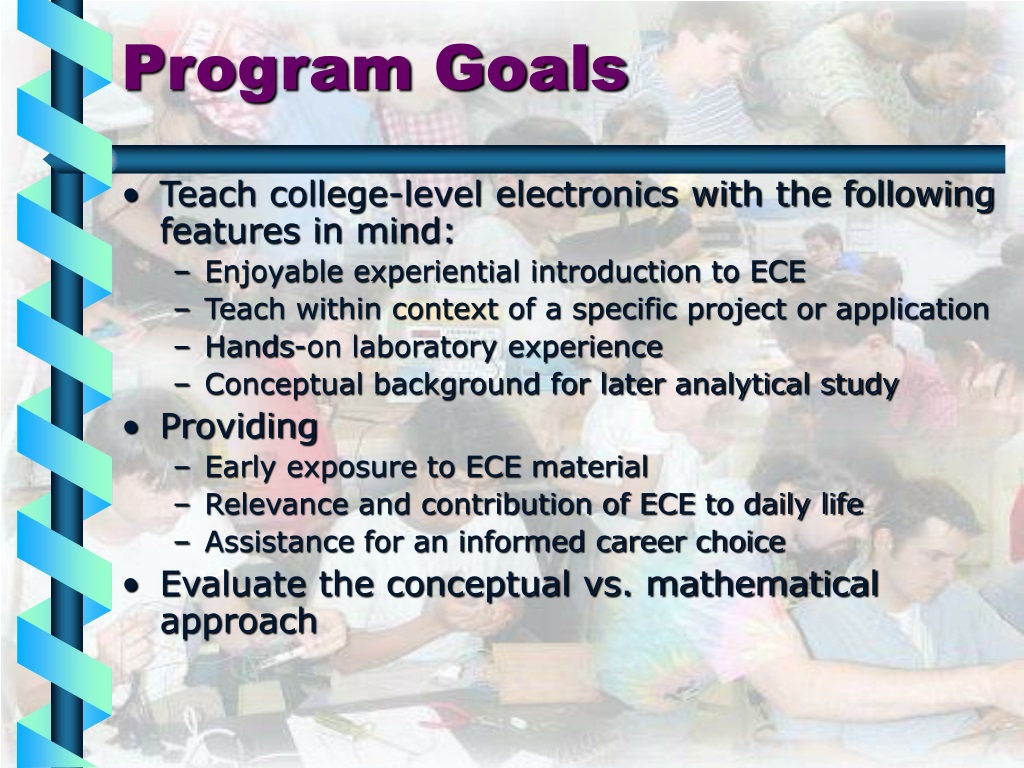 Program Goals

• Teach college-level electronics with the following features in mind:
– Enjoyable experiential introduction to ECE
– Teach within context of a specific project or application
– Hands-on laboratory experience
– Conceptual background for later analytical study

• Providing
– Early exposure to ECE material
– Relevance and contribution of ECE to daily life
– Assistance for an informed career choice

• Evaluate the conceptual vs. mathematical approach